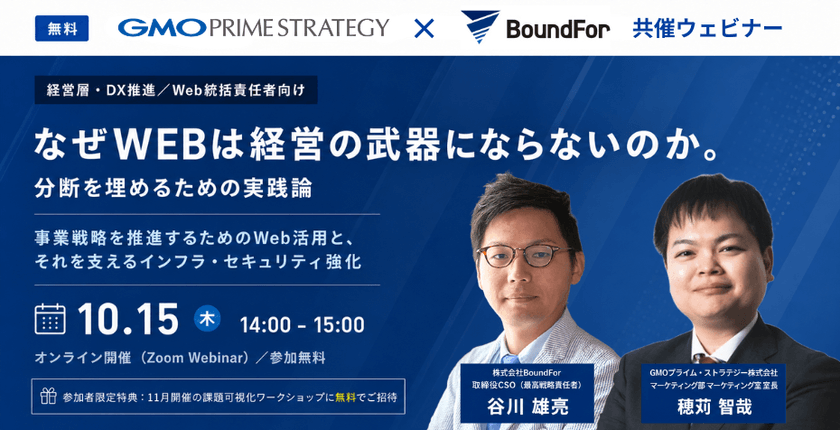 無料 GMO PRIME STRATEGY × BoundFor 共催ウェビナー

経営層・DX推進／Web統括責任者向け

なぜWEBは経営の武器にならないのか。

分断を埋めるための実践論

事業戦略を推進するためのWeb活用と、それを支えるインフラ・セキュリティ強化

10.15 木 14:00 - 15:00

オンライン開催（Zoom Webinar）／参加無料

参加者限定特典：11月開催の課題可視化ワークショップに無料でご招待

株式会社BoundFor
取締役CSO（最高戦略責任者）
谷川 雄亮

GMOプライム・ストラテジー株式会社
マーケティング部 マーケティング室室長
穂苅 智哉